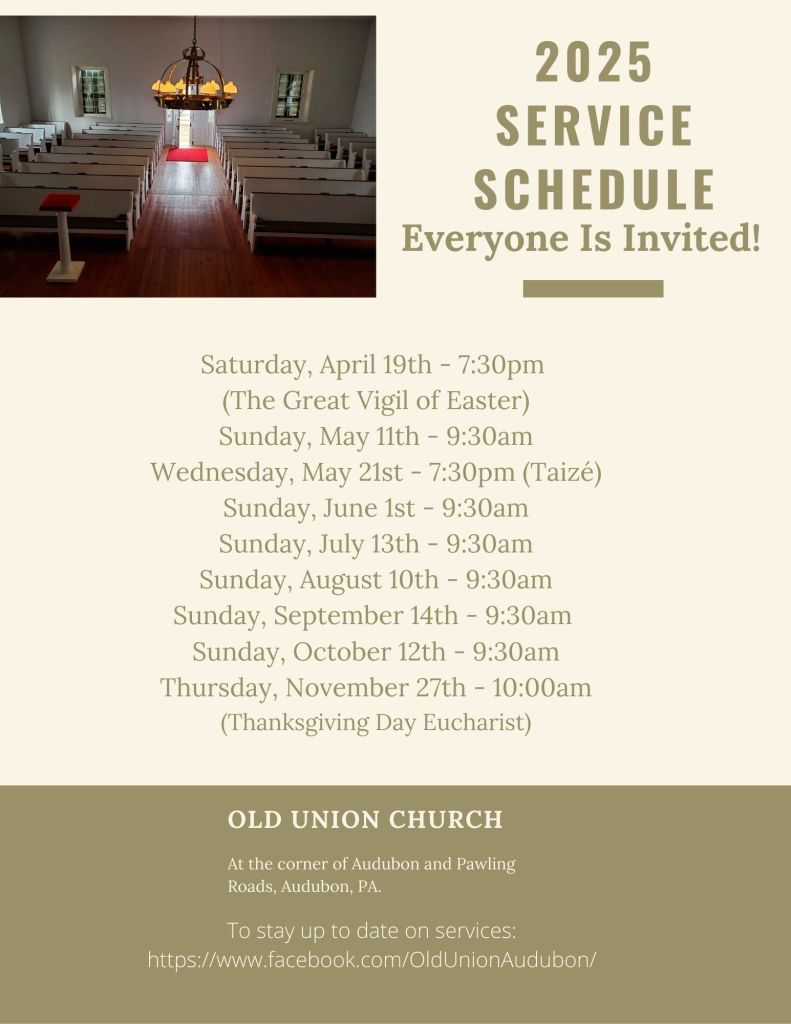 2025
SERVICE
SCHEDULE
Everyone Is Invited!

Saturday, April 19th - 7:30pm
(The Great Vigil of Easter)
Sunday, May 11th - 9:30am
Wednesday, May 21st - 7:30pm (Taizé)
Sunday, June 1st - 9:30am
Sunday, July 13th - 9:30am
Sunday, August 10th - 9:30am
Sunday, September 14th - 9:30am
Sunday, October 12th - 9:30am
Thursday, November 27th - 10:00am
(Thanksgiving Day Eucharist)

OLD UNION CHURCH

At the corner of Audubon and Pawling Roads, Audubon, PA.

To stay up to date on services:
https://www.facebook.com/OldUnionAudubon/